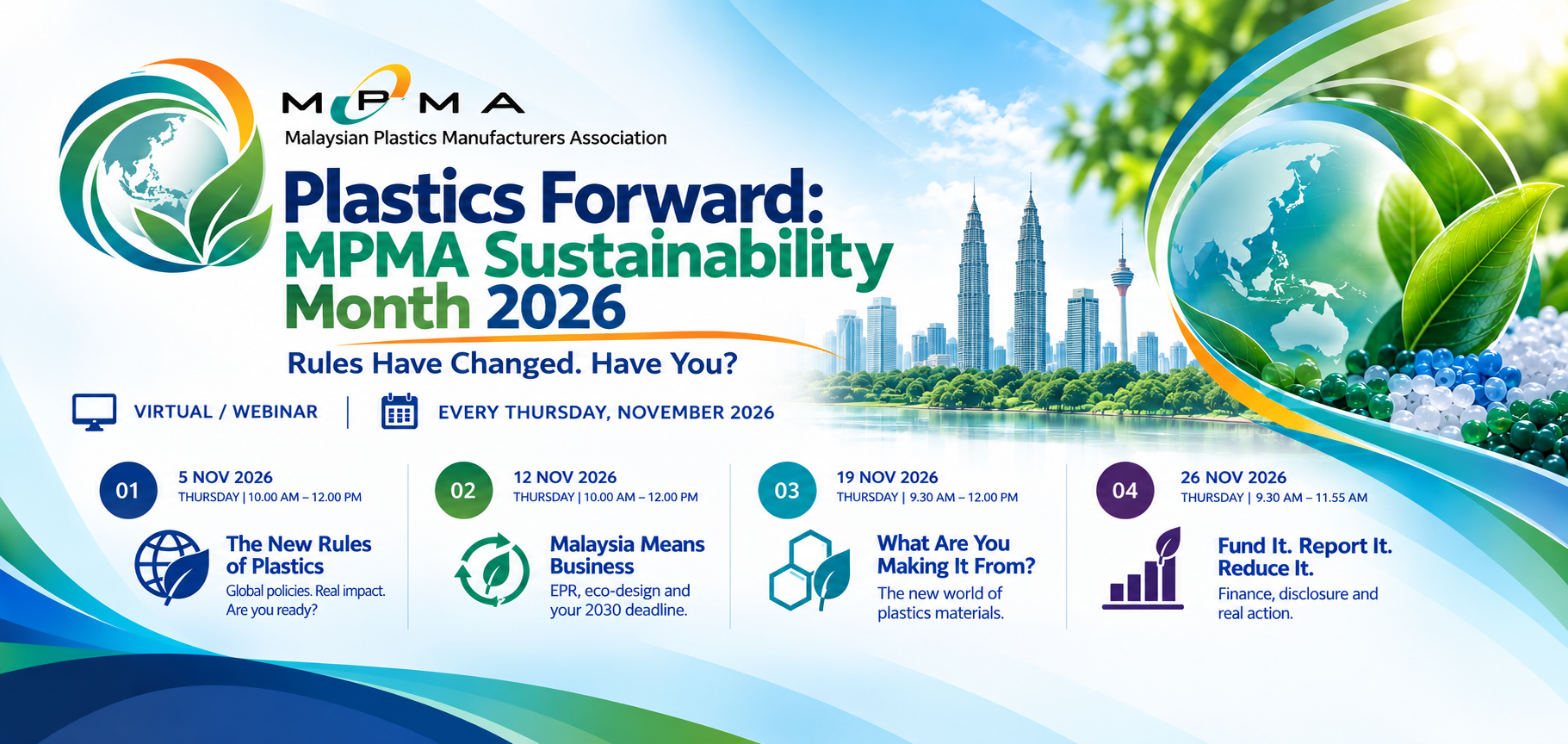 MPMA
Malaysian Plastics Manufacturers Association

Plastics Forward: MPMA Sustainability Month 2026

Rules Have Changed. Have You?

VIRTUAL / WEBINAR | EVERY THURSDAY, NOVEMBER 2026

01
5 NOV 2026
THURSDAY | 10.00 AM – 12.00 PM
The New Rules of Plastics
Global policies. Real impact. Are you ready?

02
12 NOV 2026
THURSDAY | 10.00 AM – 12.00 PM
Malaysia Means Business
EPR, eco-design and your 2030 deadline.

03
19 NOV 2026
THURSDAY | 9.30 AM – 12.00 PM
What Are You Making It From?
The new world of plastics materials.

04
26 NOV 2026
THURSDAY | 9.30 AM – 11.55 AM
Fund It. Report It. Reduce It.
Finance, disclosure and real action.